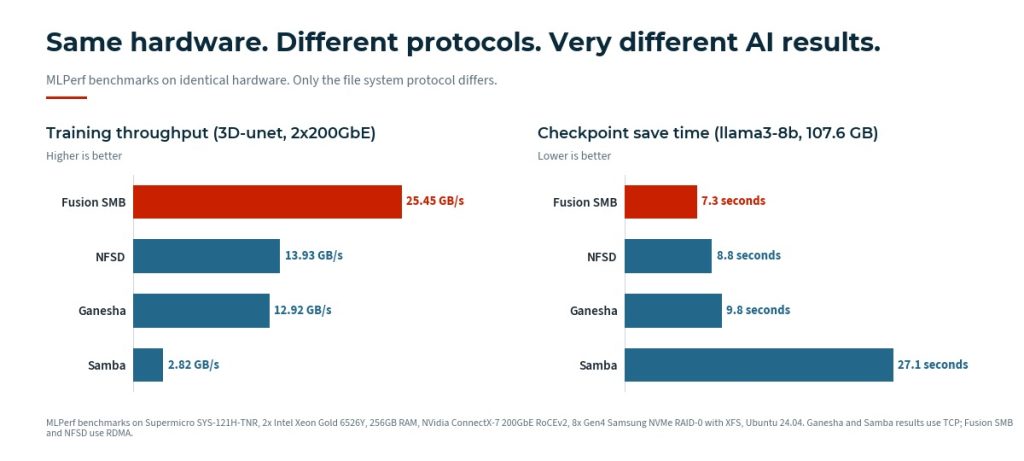 Same hardware. Different protocols. Very different AI results.

MLPerf benchmarks on identical hardware. Only the file system protocol differs.

Training throughput (3D-unet, 2x200GbE)

Higher is better

Fusion SMB 25.45 GB/s

NFSD 13.93 GB/s

Ganesha 12.92 GB/s

Samba 2.82 GB/s

Checkpoint save time (llama3-8b, 107.6 GB)

Lower is better

Fusion SMB 7.3 seconds

NFSD 8.8 seconds

Ganesha 9.8 seconds

Samba 27.1 seconds

MLPerf benchmarks on Supermicro SYS-121H-TNR, 2x Intel Xeon Gold 6526Y, 256GB RAM, NVidia ConnectX-7 200GbE RoCEv2, 8x Gen4 Samsung NVMe RAID-0 with XFS, Ubuntu 24.04. Ganesha and Samba results use TCP; Fusion SMB and NFSD use RDMA.